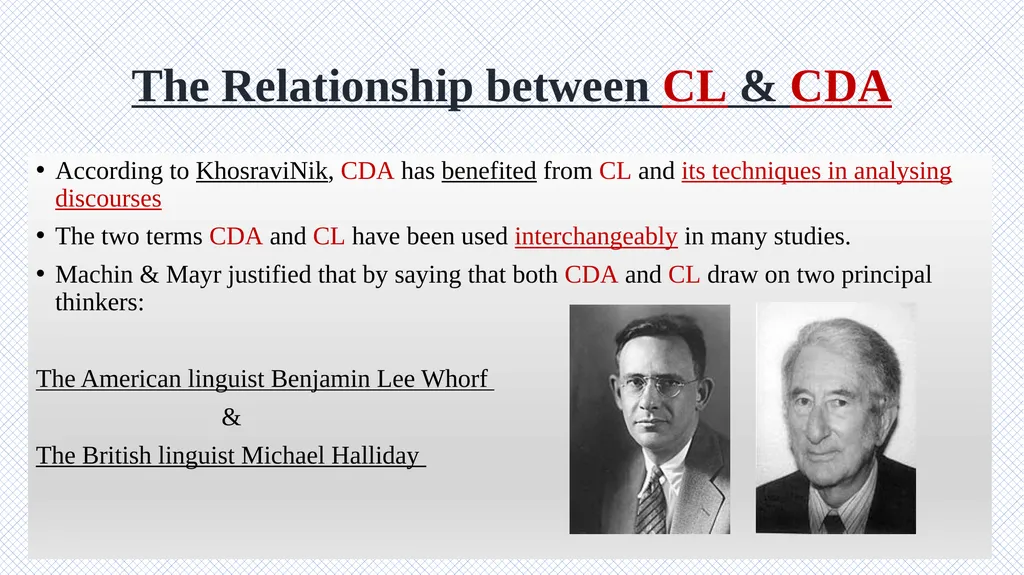 The Relationship between CL & CDA

• According to KhosraviNik, CDA has benefited from CL and its techniques in analysing discourses

• The two terms CDA and CL have been used interchangeably in many studies.

• Machin & Mayr justified that by saying that both CDA and CL draw on two principal thinkers:

The American linguist Benjamin Lee Whorf

&

The British linguist Michael Halliday